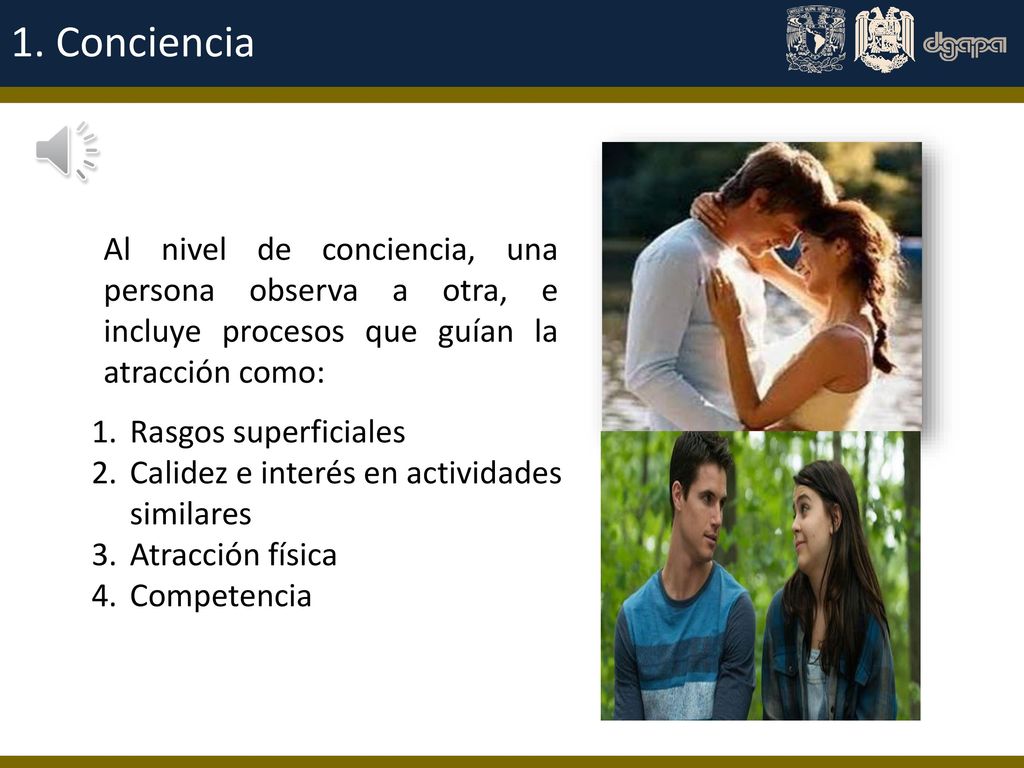 1. Conciencia

dgapa

Al nivel de conciencia, una persona observa a otra, e incluye procesos que guían la atracción como:

1. Rasgos superficiales
2. Calidez e interés en actividades similares
3. Atracción física
4. Competencia